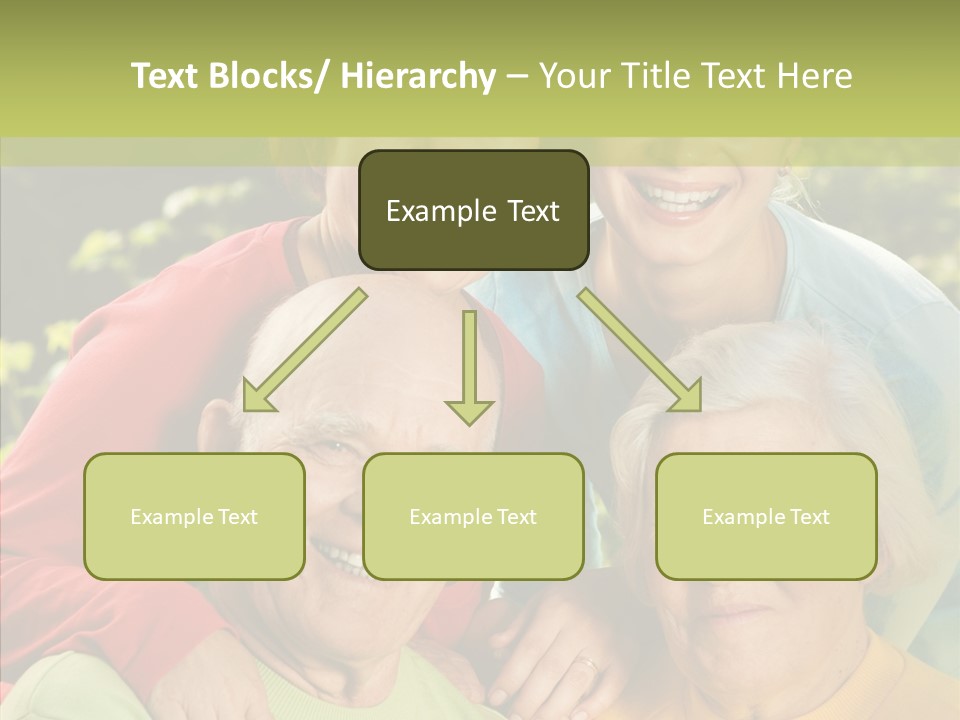 Text Blocks/ Hierarchy – Your Title Text Here

Example Text

Example Text

Example Text

Example Text